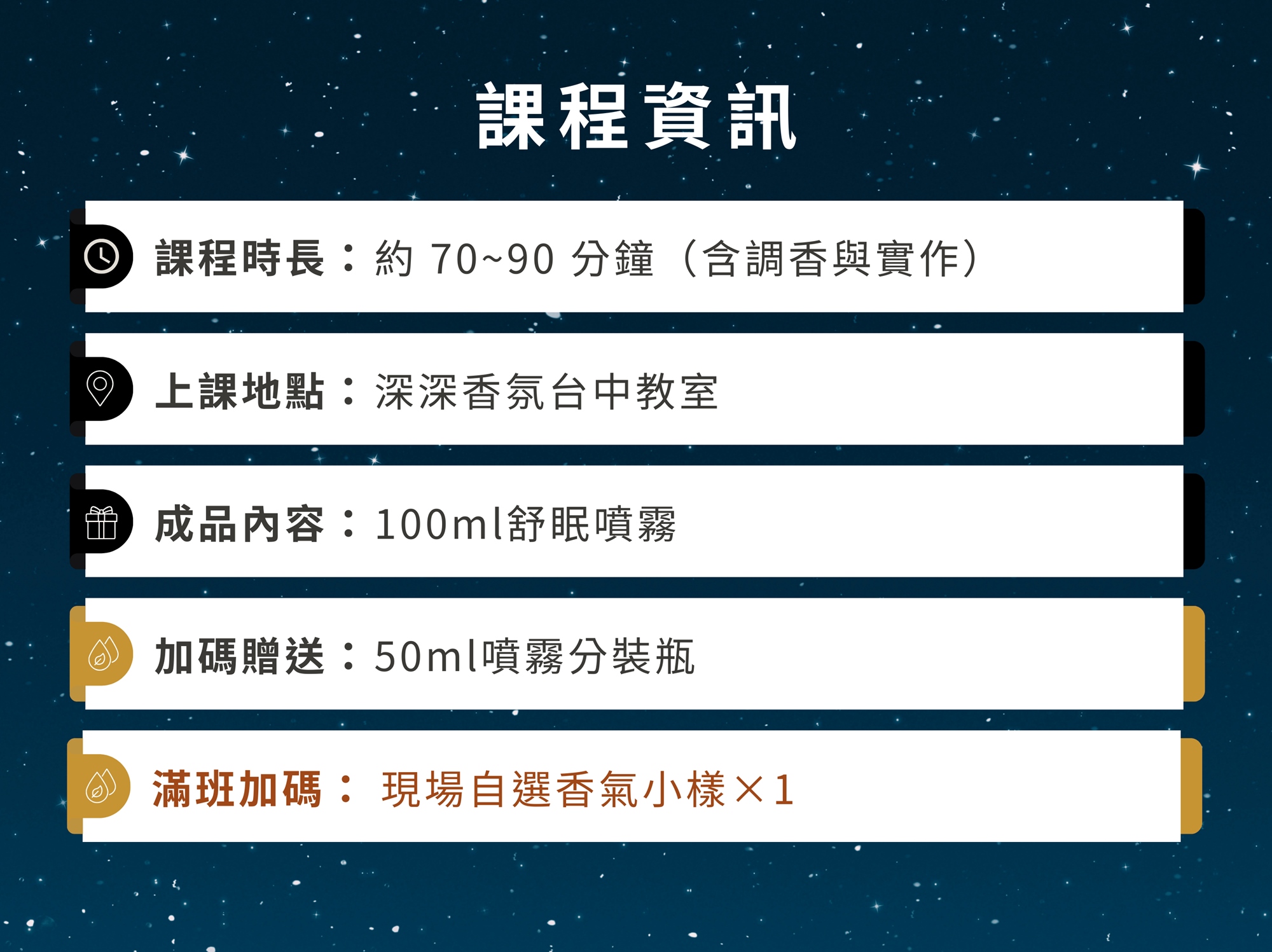 課程資訊

課程時長：約 70~90 分鐘（含調香與實作）

上課地點：深深香氛台中教室

成品內容：100ml舒眠噴霧

加碼贈送：50ml噴霧分裝瓶

滿班加碼： 現場自選香氣小樣×1